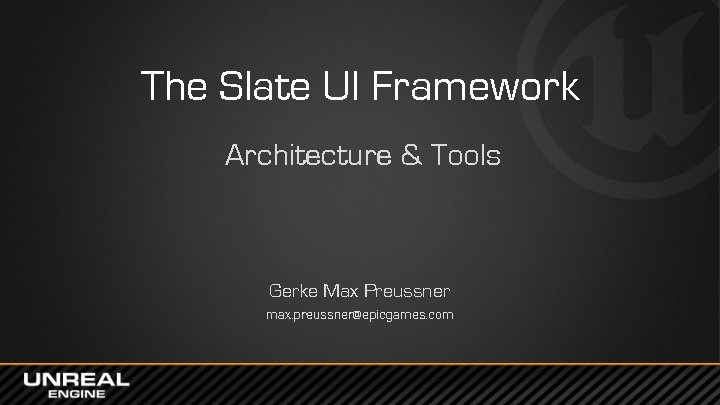 The Slate UI Framework

Architecture & Tools

Gerke Max Preussner

max.preussner@epicgames.com

UNREAL
ENGINE